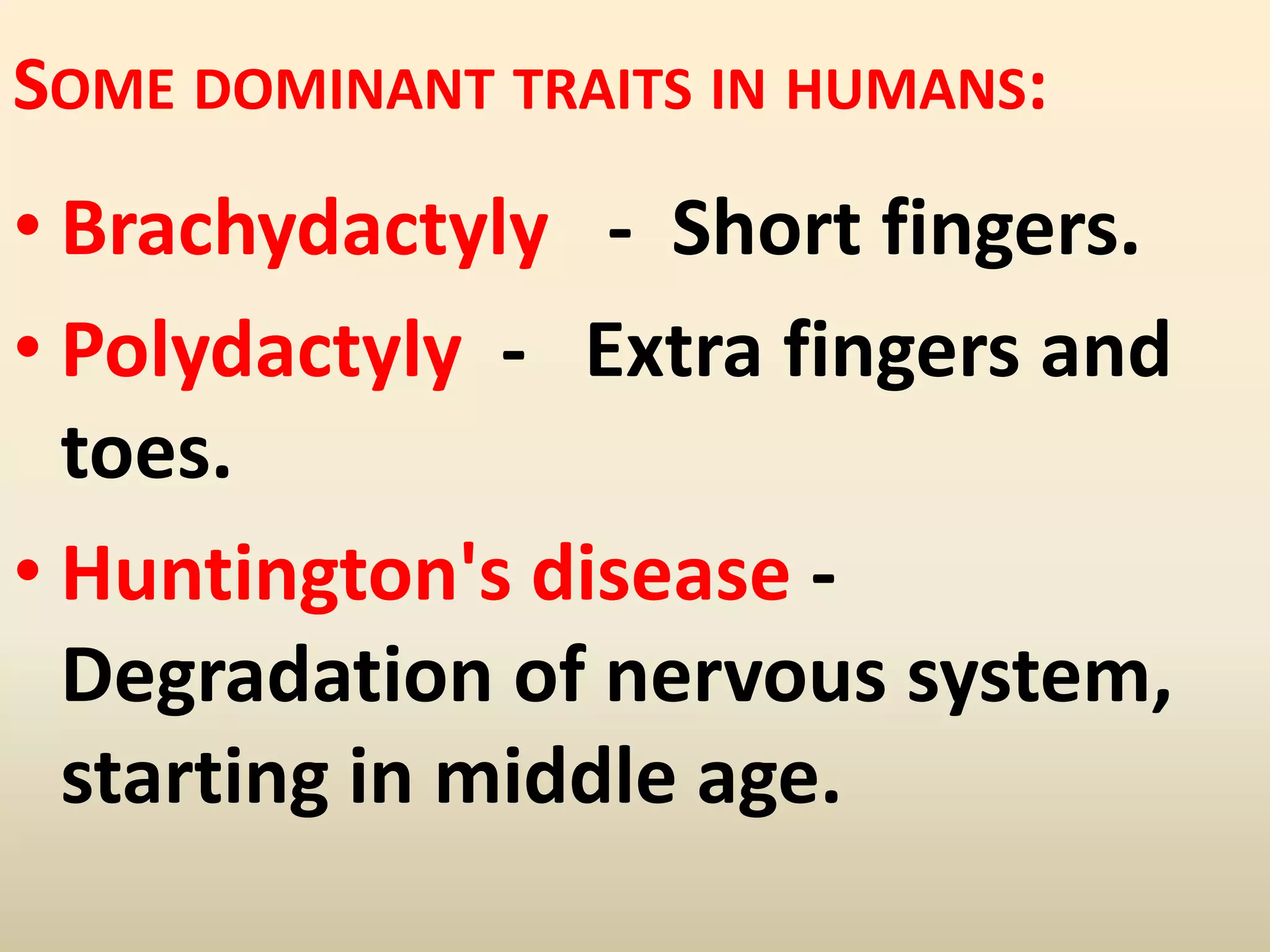 SOME DOMINANT TRAITS IN HUMANS:

• Brachydactyly - Short fingers.
• Polydactyly - Extra fingers and toes.
• Huntington's disease - Degradation of nervous system, starting in middle age.